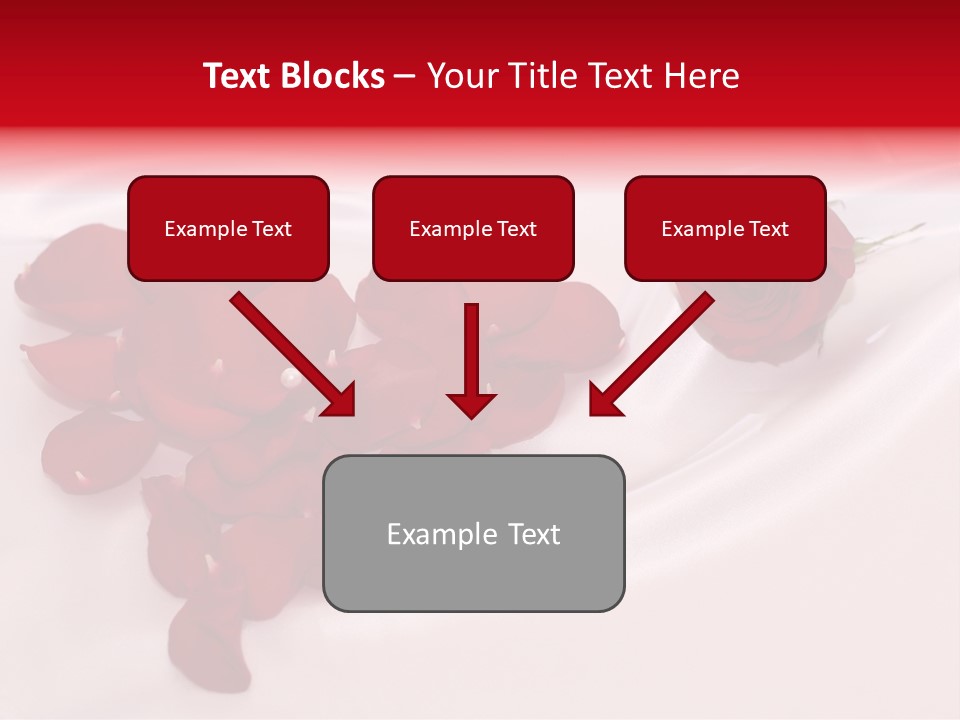 Text Blocks – Your Title Text Here

Example Text

Example Text

Example Text

Example Text